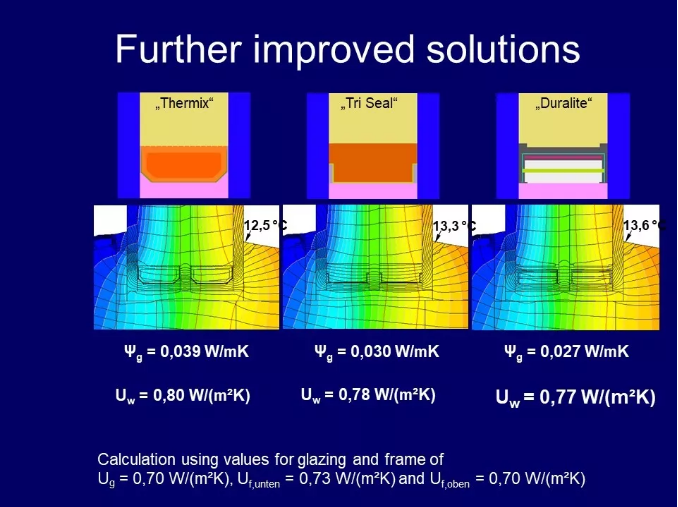 Further improved solutions

„Thermix“

„Tri Seal“

„Duralite“

12,5 °C

13,3 °C

13,6 °C

$\Psi_g$ = 0,039 W/mK

$\Psi_g$ = 0,030 W/mK

$\Psi_g$ = 0,027 W/mK

$U_w$ = 0,80 W/(m²K)

$U_w$ = 0,78 W/(m²K)

$U_w$ = 0,77 W/(m²K)

Calculation using values for glazing and frame of $U_g$ = 0,70 W/(m²K), $U_{f,unten}$ = 0,73 W/(m²K) and $U_{f,oben}$ = 0,70 W/(m²K)